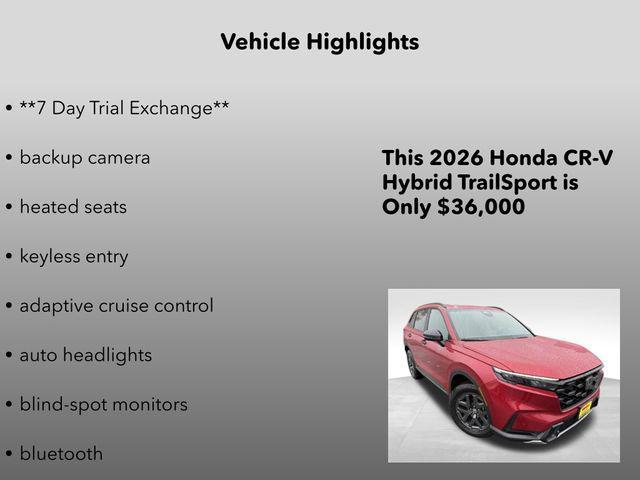 Vehicle Highlights

• **7 Day Trial Exchange**

• backup camera

• heated seats

• keyless entry

• adaptive cruise control

• auto headlights

• blind-spot monitors

• bluetooth

This 2026 Honda CR-V Hybrid TrailSport is Only $36,000